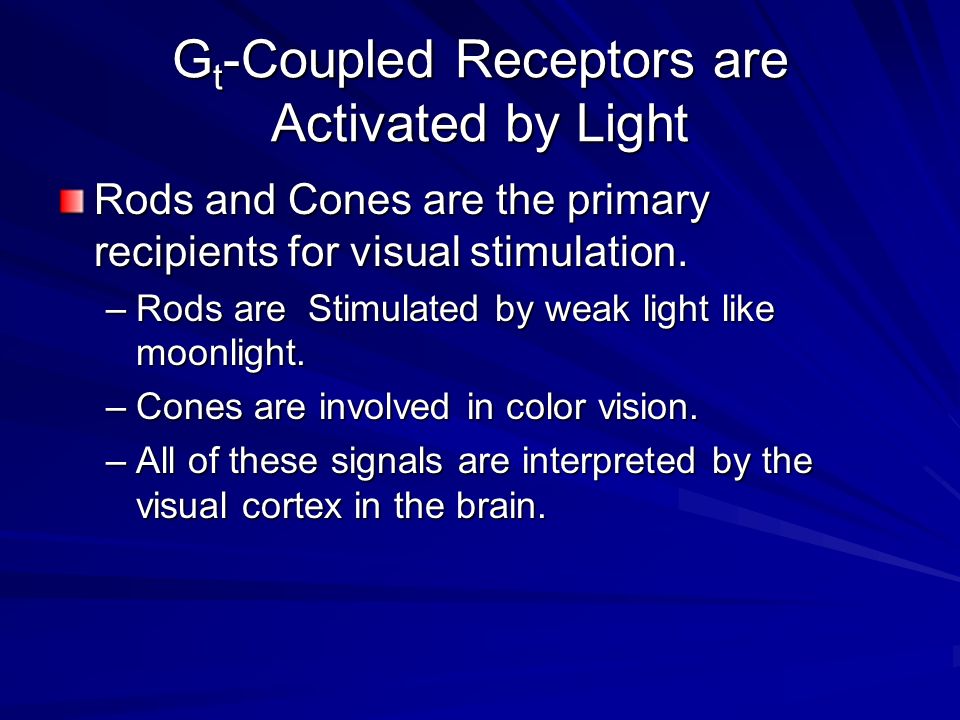 $G_t$-Coupled Receptors are Activated by Light

Rods and Cones are the primary recipients for visual stimulation.

– Rods are Stimulated by weak light like moonlight.

– Cones are involved in color vision.

– All of these signals are interpreted by the visual cortex in the brain.